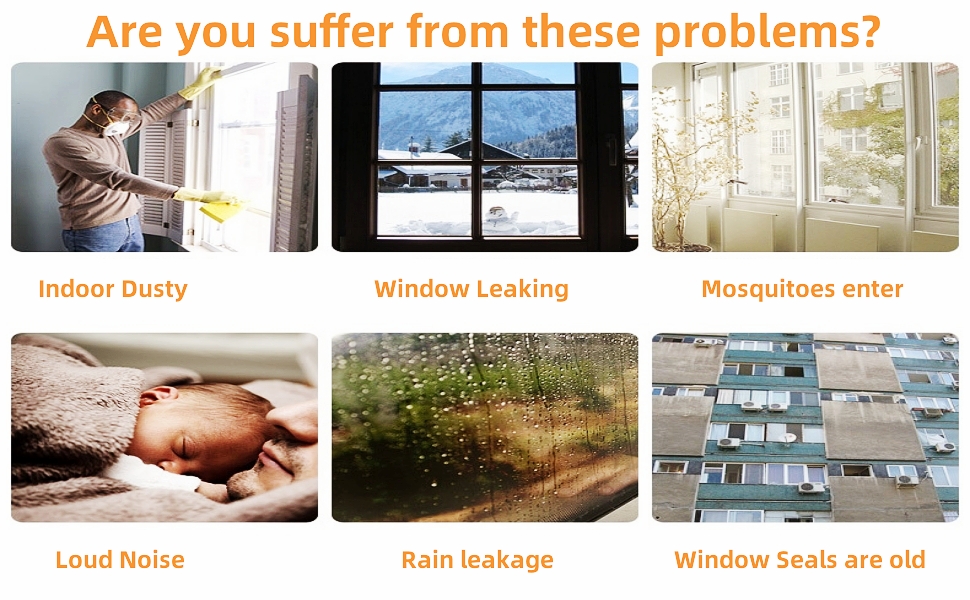 Are you suffer from these problems?

Indoor Dusty

Window Leaking

Mosquitoes enter

Loud Noise

Rain leakage

Window Seals are old